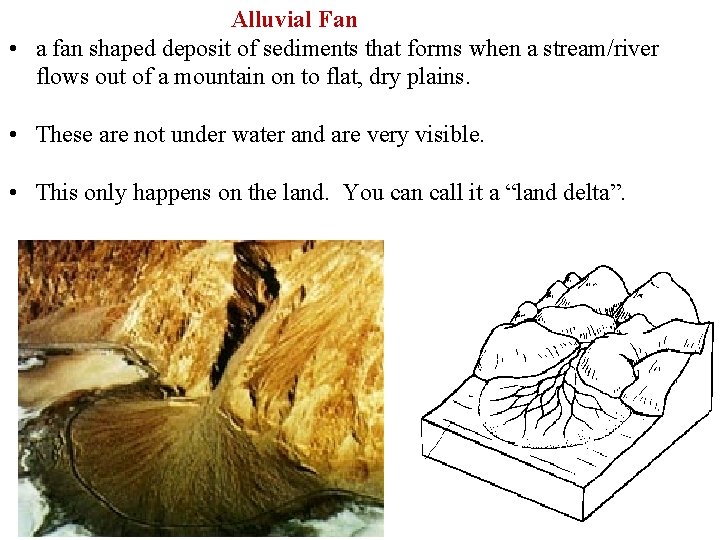 Alluvial Fan

• a fan shaped deposit of sediments that forms when a stream/river flows out of a mountain on to flat, dry plains.

• These are not under water and are very visible.

• This only happens on the land. You can call it a “land delta”.